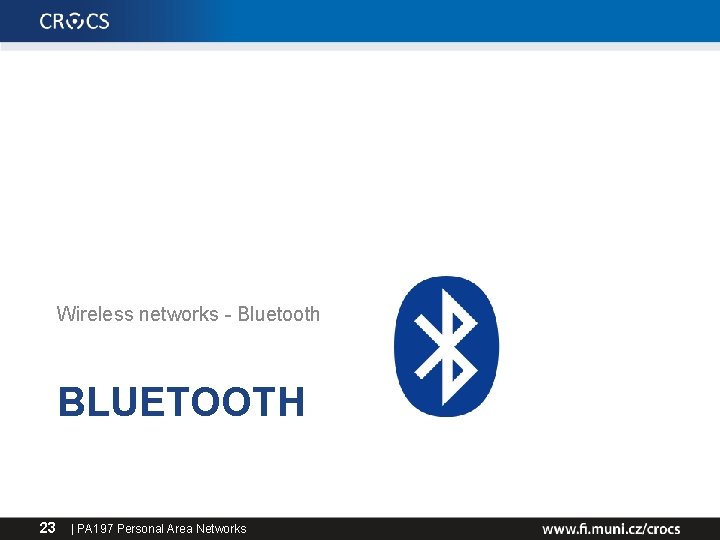 CROCS

Wireless networks - Bluetooth

BLUETOOTH

23 | PA197 Personal Area Networks

www.fi.muni.cz/crocs